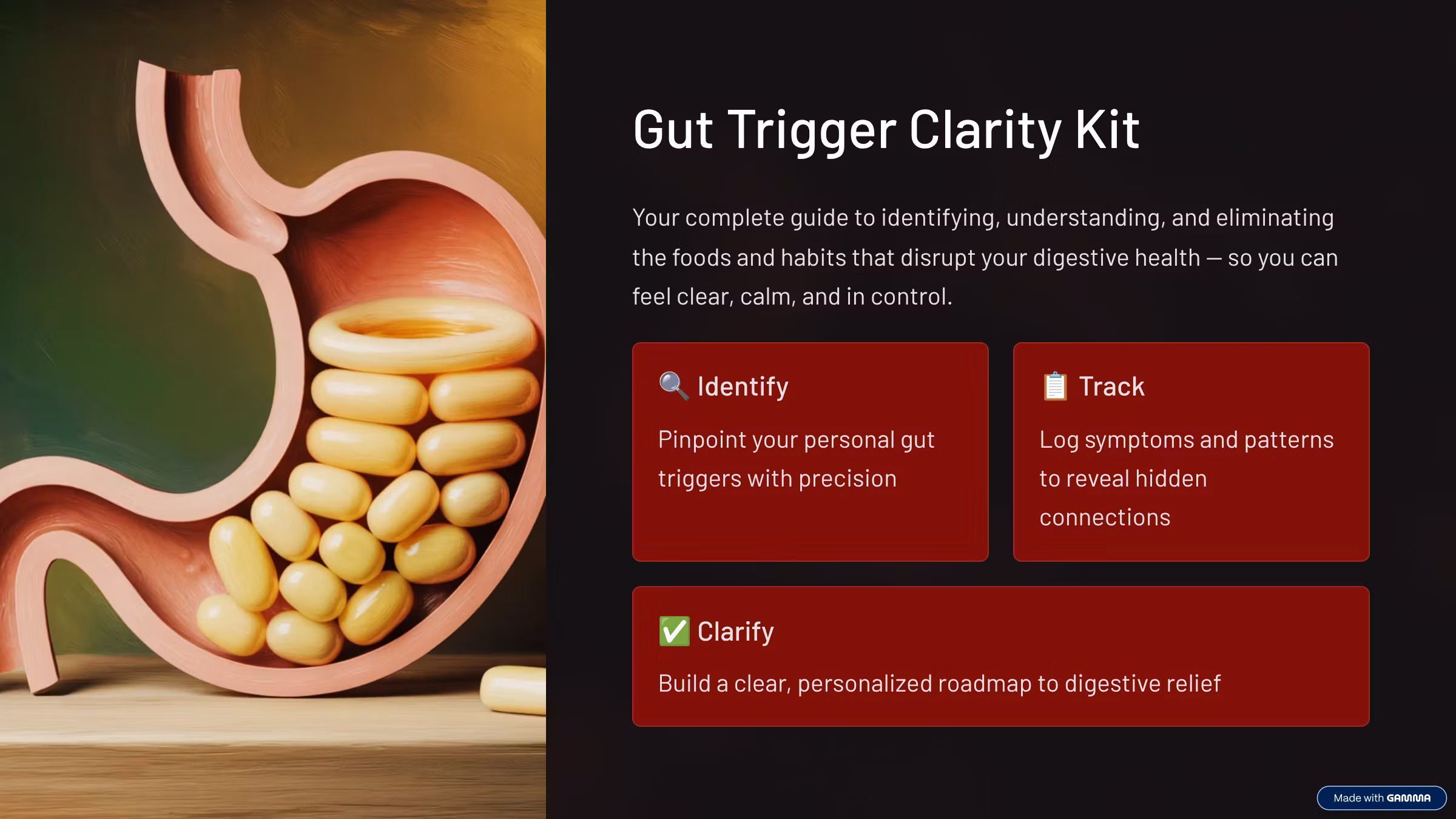 Gut Trigger Clarity Kit

Your complete guide to identifying, understanding, and eliminating the foods and habits that disrupt your digestive health — so you can feel clear, calm, and in control.

🔍 Identify

Pinpoint your personal gut triggers with precision

📋 Track

Log symptoms and patterns to reveal hidden connections

✅ Clarify

Build a clear, personalized roadmap to digestive relief

Made with GAMMA